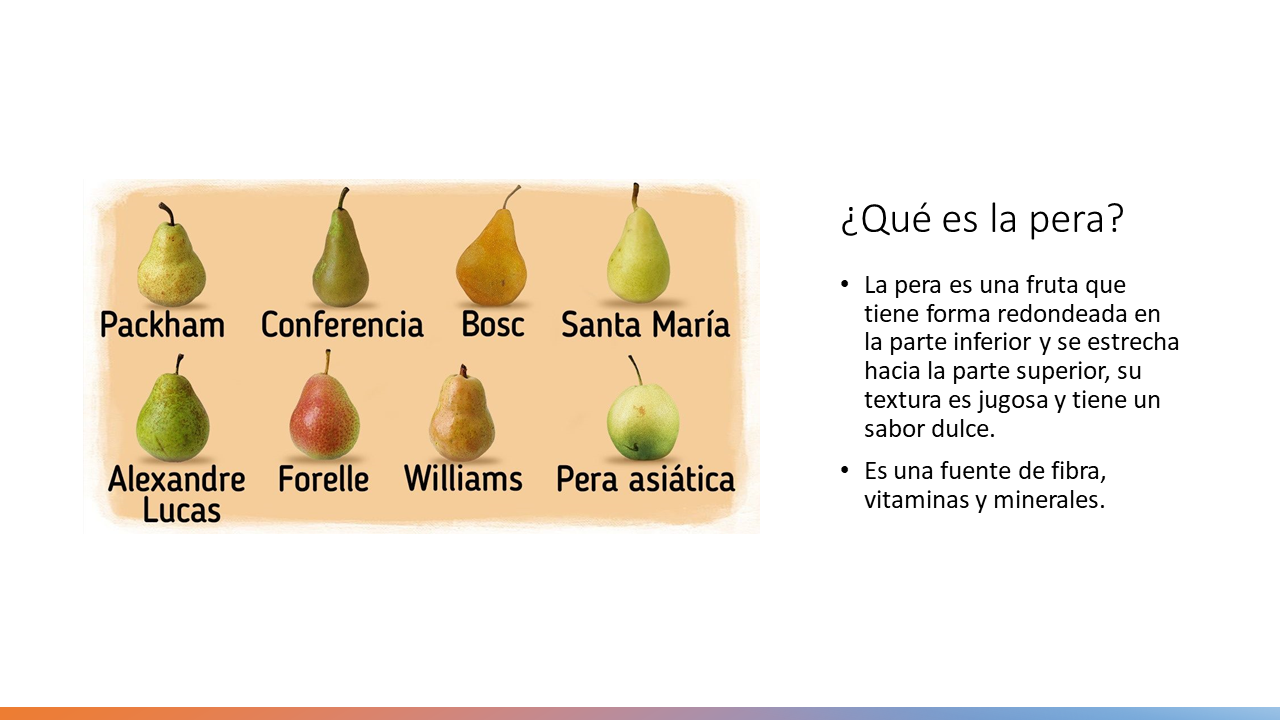 Packham
Conferencia
Bosc
Santa María
Alexandre Lucas
Forelle
Williams
Pera asiática

¿Qué es la pera?

• La pera es una fruta que tiene forma redondeada en la parte inferior y se estrecha hacia la parte superior, su textura es jugosa y tiene un sabor dulce.

• Es una fuente de fibra, vitaminas y minerales.